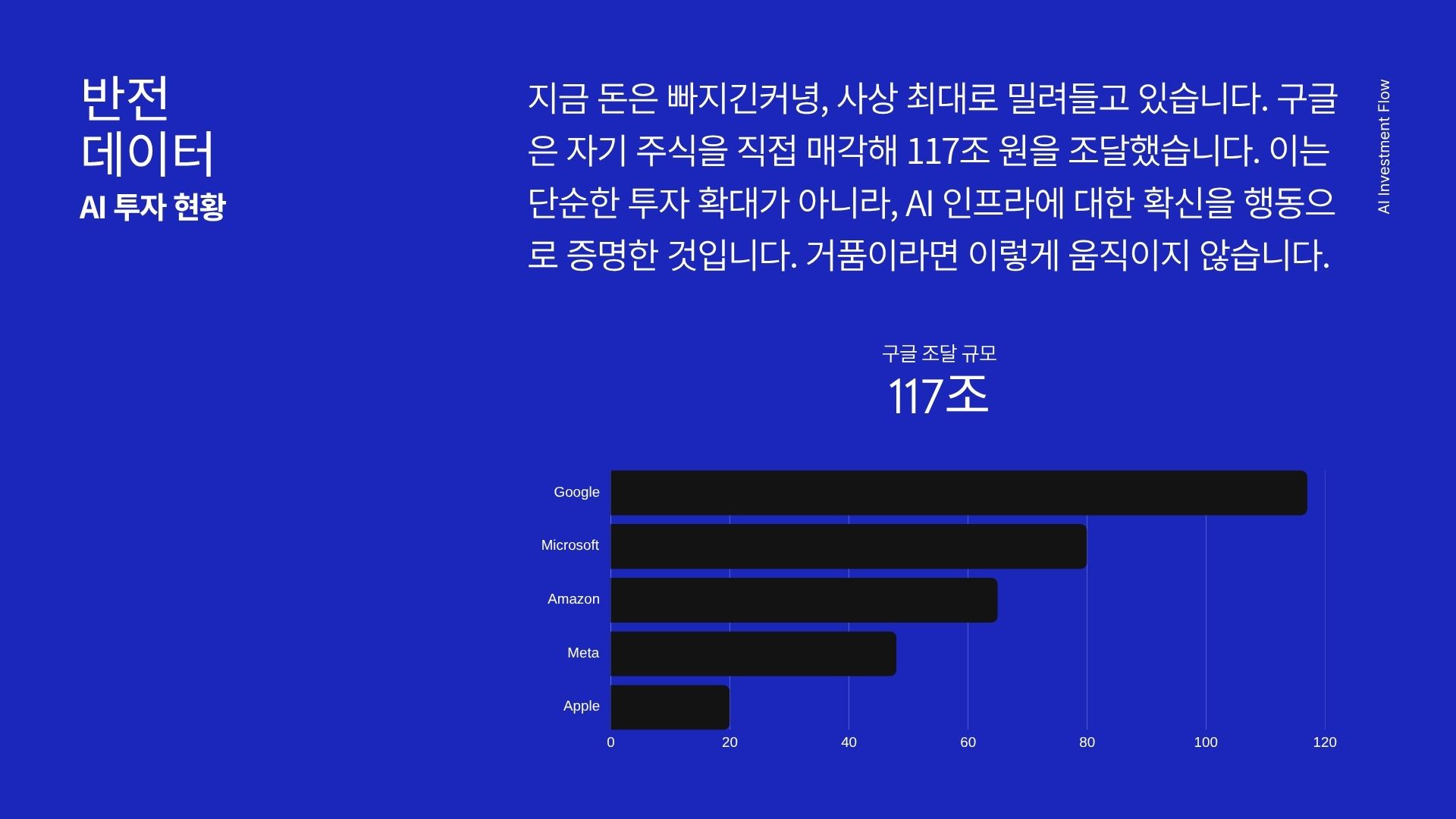 반전
데이터
AI 투자 현황

지금 돈은 빠지긴커녕, 사상 최대로 밀려들고 있습니다. 구글은 자기 주식을 직접 매각해 117조 원을 조달했습니다. 이는 단순한 투자 확대가 아니라, AI 인프라에 대한 확신을 행동으로 증명한 것입니다. 거품이라면 이렇게 움직이지 않습니다.

AI Investment Flow

구글 조달 규모
117조

Google
Microsoft
Amazon
Meta
Apple

0
20
40
60
80
100
120